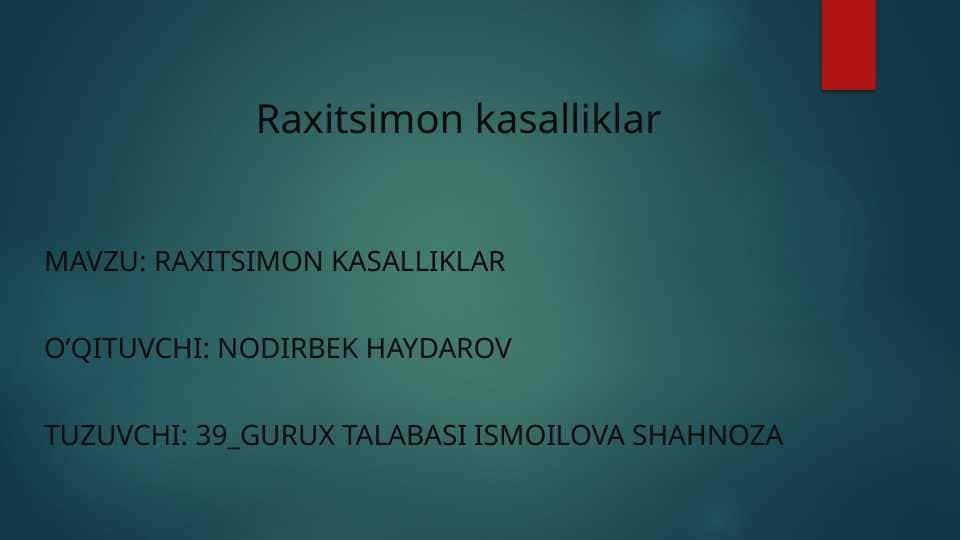 Raxitsimon kasalliklar

MAVZU: RAXITSIMON KASALLIKLAR

O’QITUVCHI: NODIRBEK HAYDAROV

TUZUVCHI: 39_GURUX TALABASI ISMOILOVA SHAHNOZA